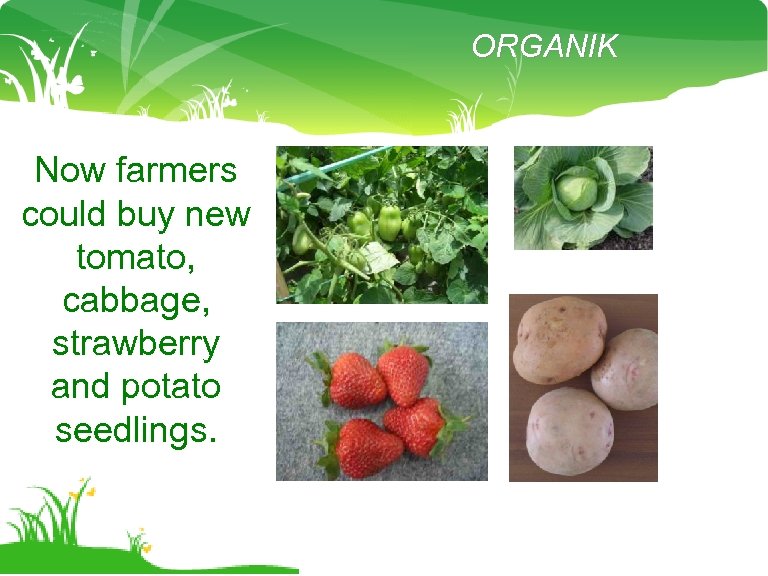 ORGANIK

Now farmers could buy new tomato, cabbage, strawberry and potato seedlings.